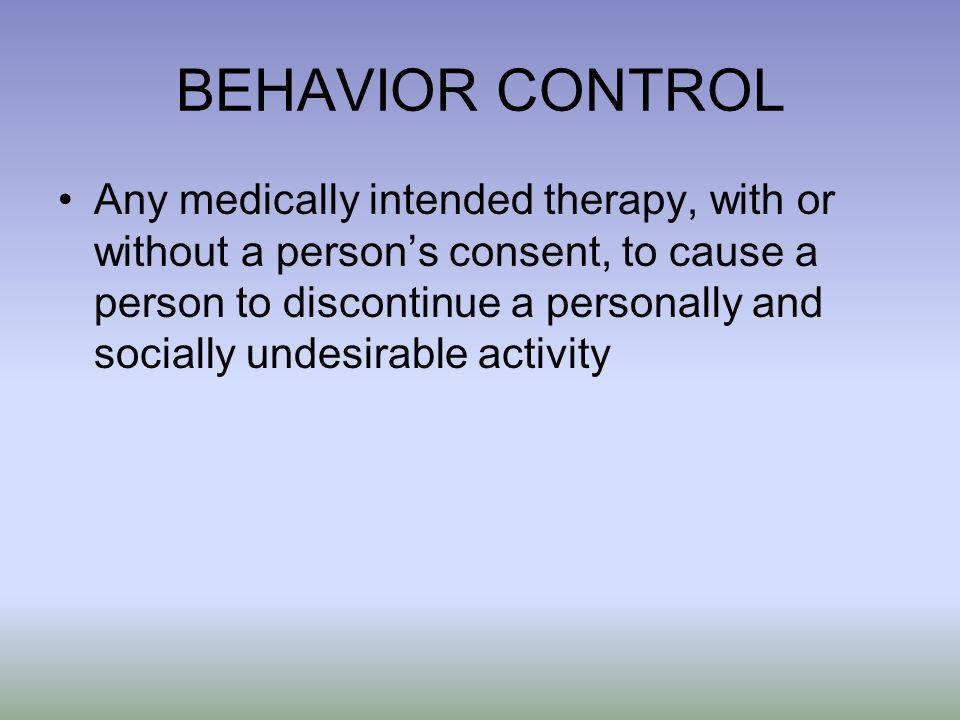 BEHAVIOR CONTROL

• Any medically intended therapy, with or without a person’s consent, to cause a person to discontinue a personally and socially undesirable activity